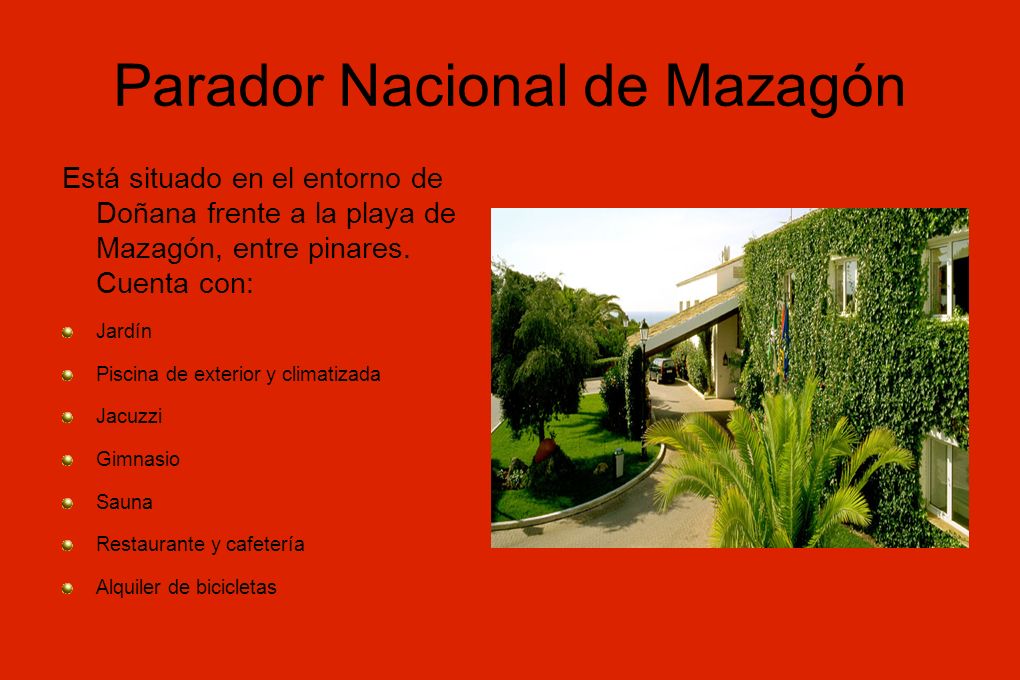 Parador Nacional de Mazagón

Está situado en el entorno de Doñana frente a la playa de Mazagón, entre pinares. Cuenta con:

Jardín

Piscina de exterior y climatizada

Jacuzzi

Gimnasio

Sauna

Restaurante y cafetería

Alquiler de bicicletas